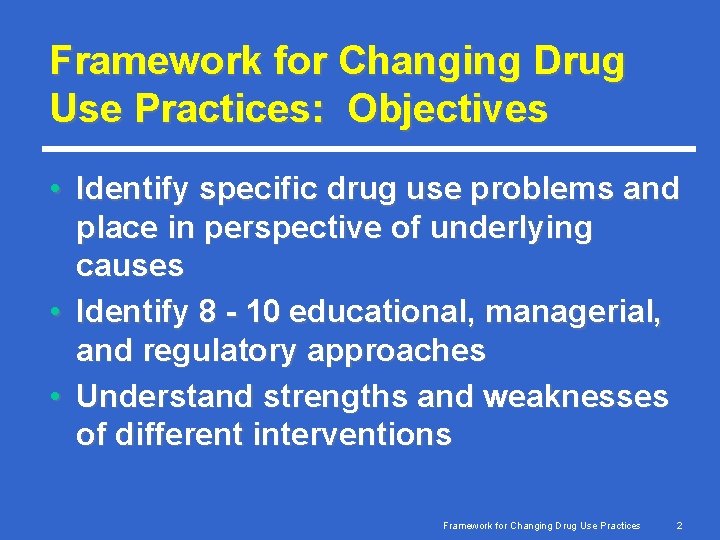 Framework for Changing Drug Use Practices: Objectives

• Identify specific drug use problems and place in perspective of underlying causes
• Identify 8 - 10 educational, managerial, and regulatory approaches
• Understand strengths and weaknesses of different interventions

Framework for Changing Drug Use Practices 2